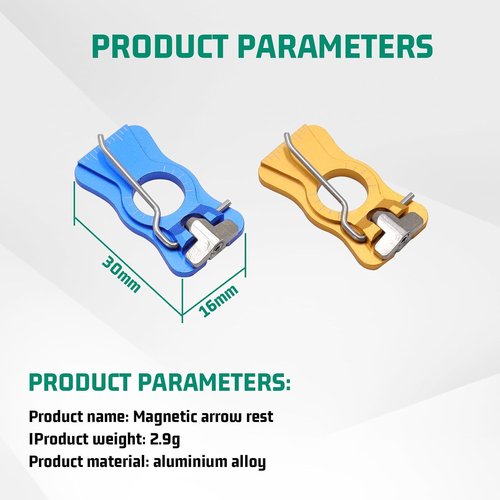 PRODUCT PARAMETERS

30mm
16mm

PRODUCT PARAMETERS:

Product name: Magnetic arrow rest
IProduct weight: 2.9g
Product material: aluminium alloy